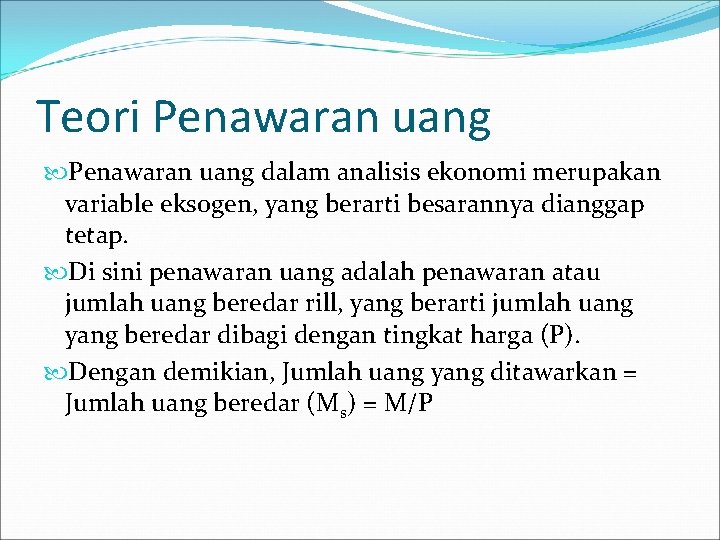 Teori Penawaran uang

Penawaran uang dalam analisis ekonomi merupakan variable eksogen, yang berarti besarannya dianggap tetap.

Di sini penawaran uang adalah penawaran atau jumlah uang beredar rill, yang berarti jumlah uang yang beredar dibagi dengan tingkat harga (P).

Dengan demikian, Jumlah uang yang ditawarkan = Jumlah uang beredar ($M_s$) = M/P